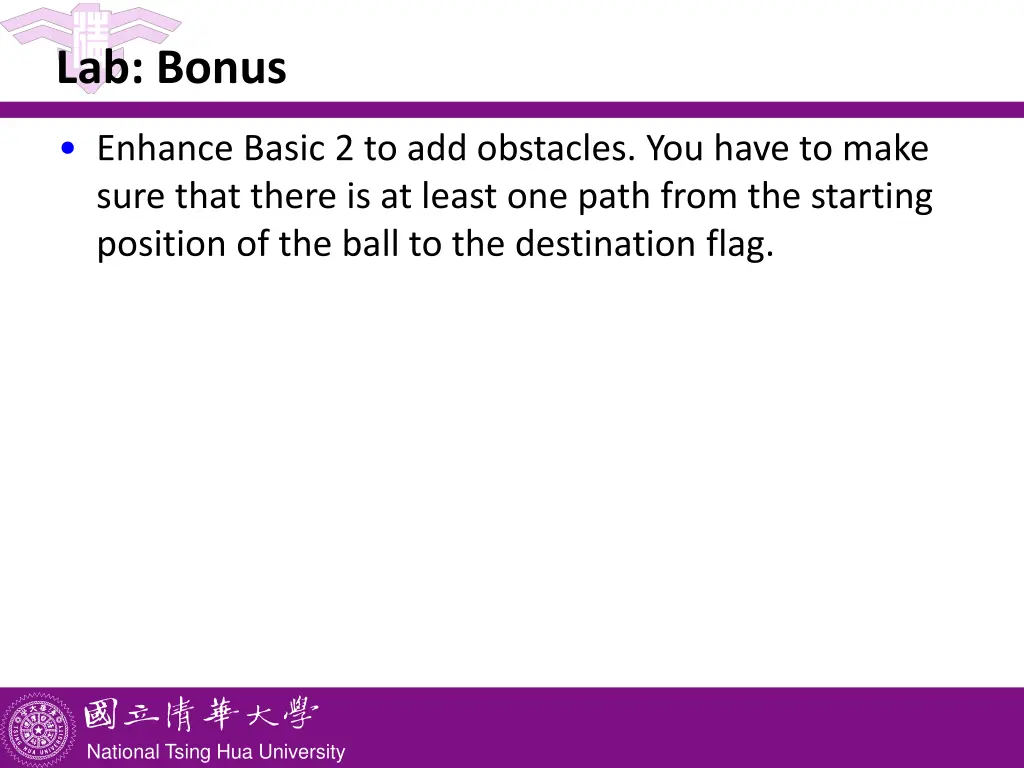 Lab: Bonus

• Enhance Basic 2 to add obstacles. You have to make sure that there is at least one path from the starting position of the ball to the destination flag.

國立清華大學
National Tsing Hua University